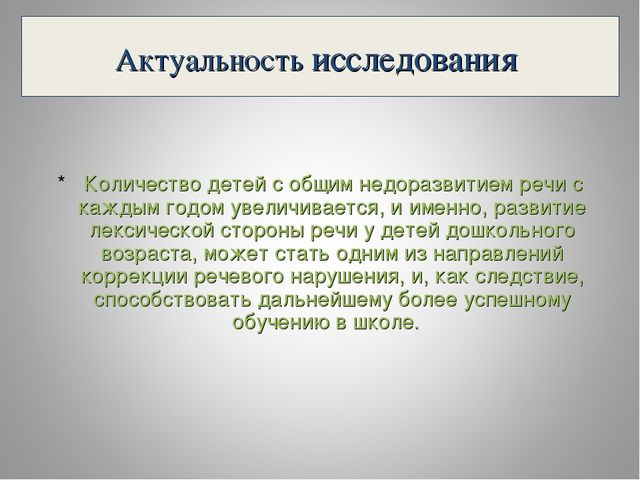 Актуальность исследования

* Количество детей с общим недоразвитием речи с каждым годом увеличивается, и именно, развитие лексической стороны речи у детей дошкольного возраста, может стать одним из направлений коррекции речевого нарушения, и, как следствие, способствовать дальнейшему более успешному обучению в школе.